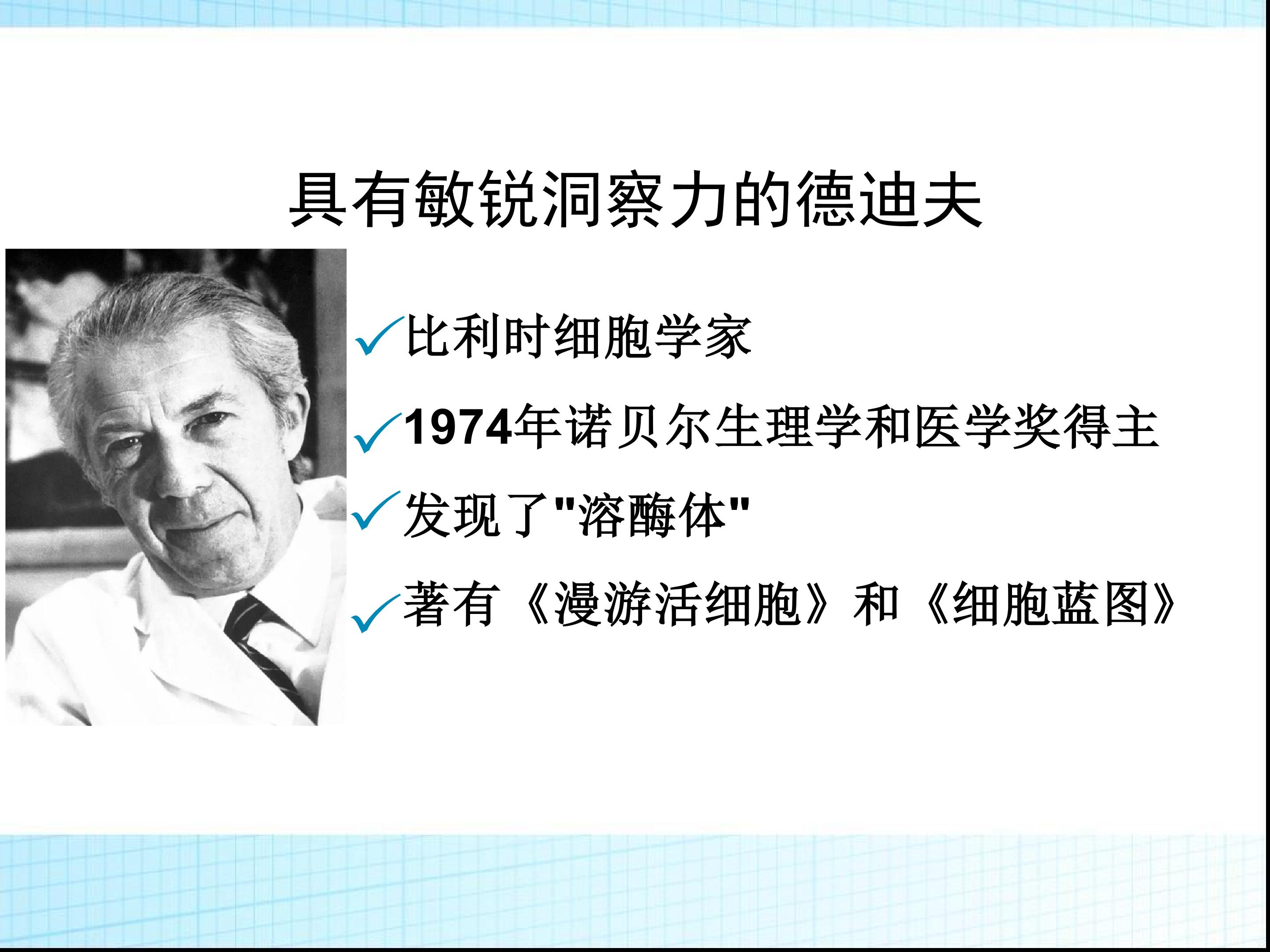 具有敏锐洞察力的德迪夫

✓比利时细胞学家

✓1974年诺贝尔生理学和医学奖得主

✓发现了“溶酶体”

✓著有《漫游活细胞》和《细胞蓝图》